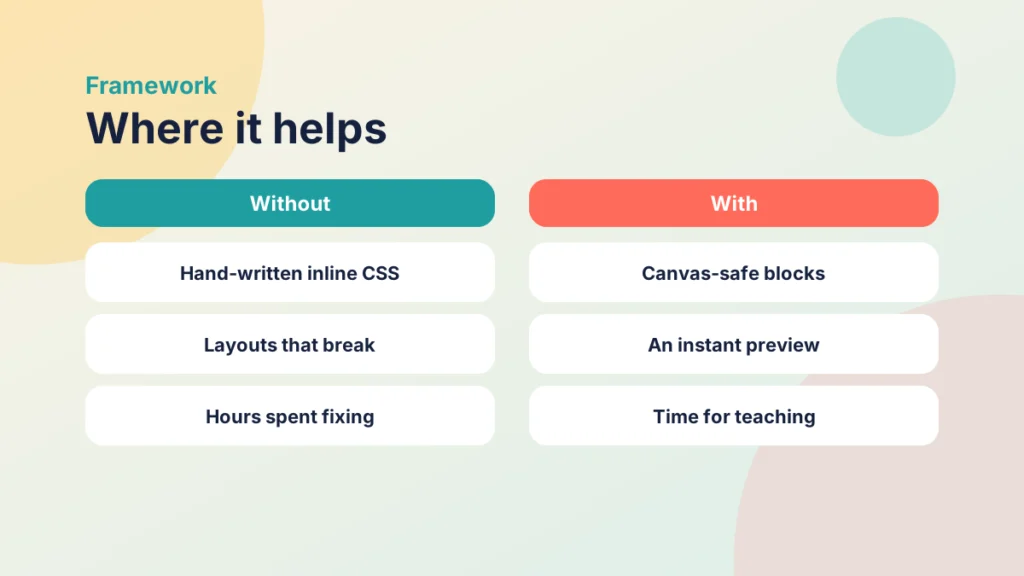 Framework

Where it helps

Without

Hand-written inline CSS

Layouts that break

Hours spent fixing

With

Canvas-safe blocks

An instant preview

Time for teaching